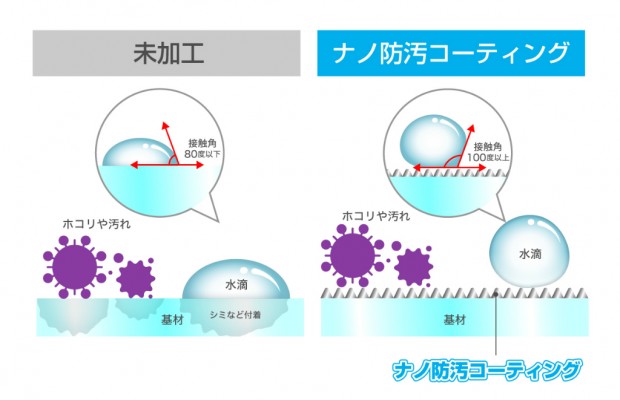 未加工

接触角
80度以下

ホコリや汚れ

水滴

基材

シミなど付着

ナノ防汚コーティング

接触角
100度以上

ホコリや汚れ

水滴

基材

ナノ防汚コーティング